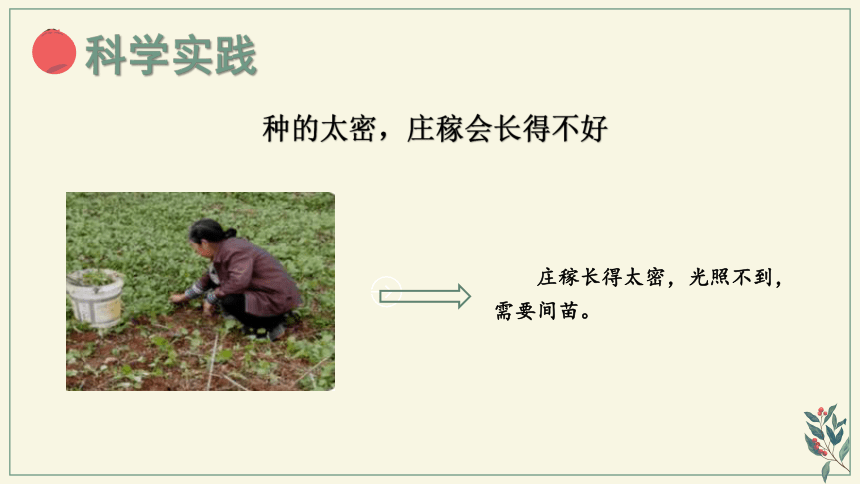 科学实践

种的太密，庄稼会长得不好

庄稼长得太密，光照不到，需要间苗。